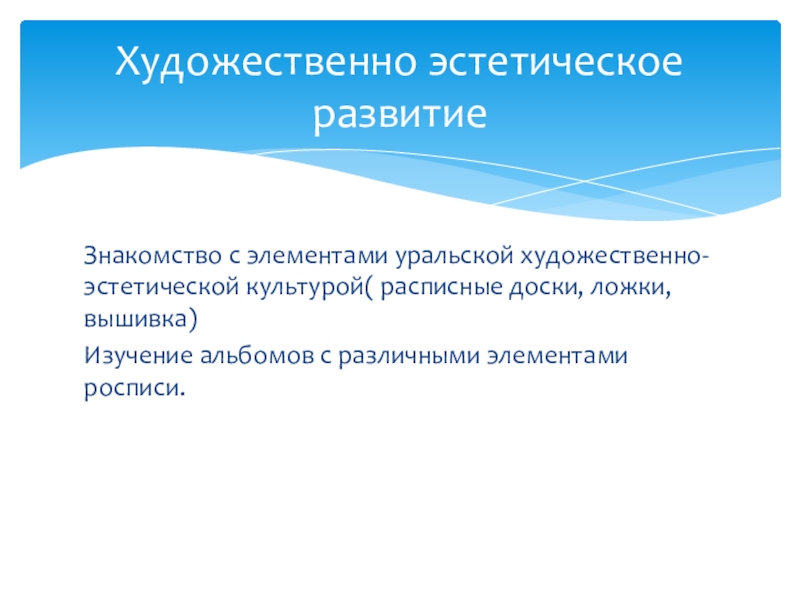 Художественно эстетическое развитие

Знакомство с элементами уральской художественно-эстетической культурой( расписные доски, ложки, вышивка)

Изучение альбомов с различными элементами росписи.